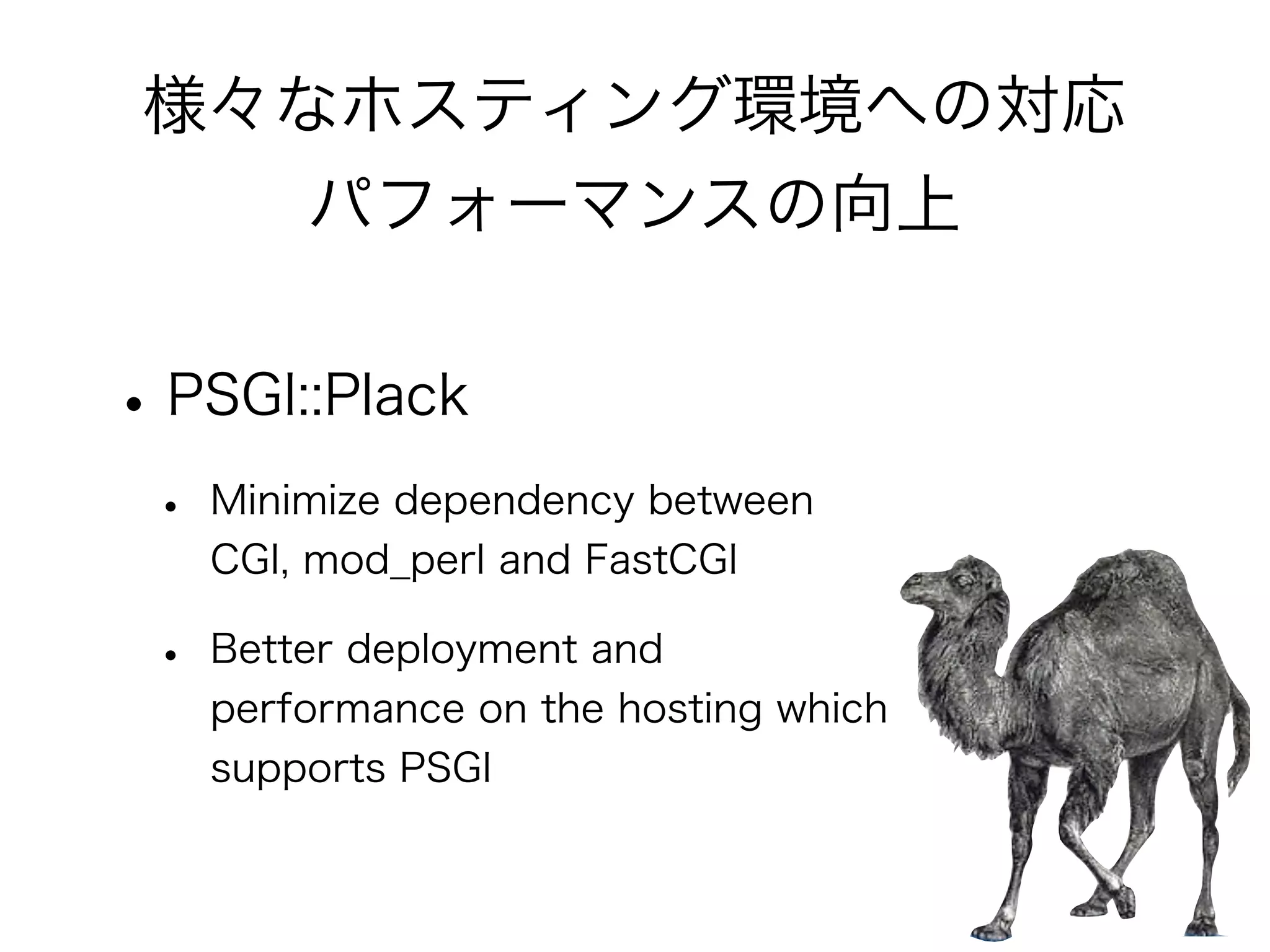 様々なホスティング環境への対応
パフォーマンスの向上

• PSGI::Plack

• Minimize dependency between CGI, mod_perl and FastCGI

• Better deployment and performance on the hosting which supports PSGI